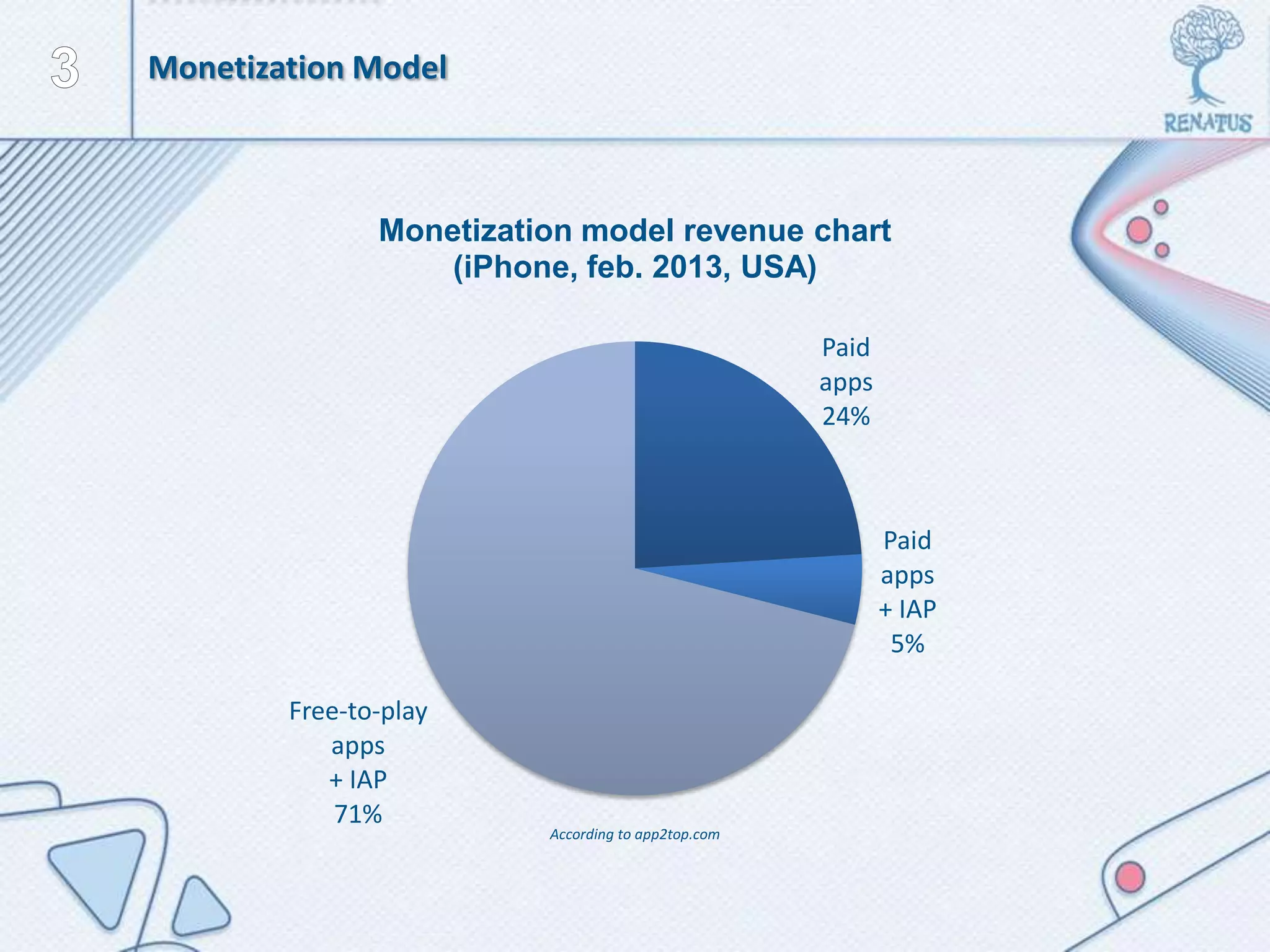 3

Monetization Model

RENATUS

Monetization model revenue chart
(iPhone, feb. 2013, USA)

Paid apps 24%

Paid apps + IAP 5%

Free-to-play apps + IAP 71%

According to app2top.com